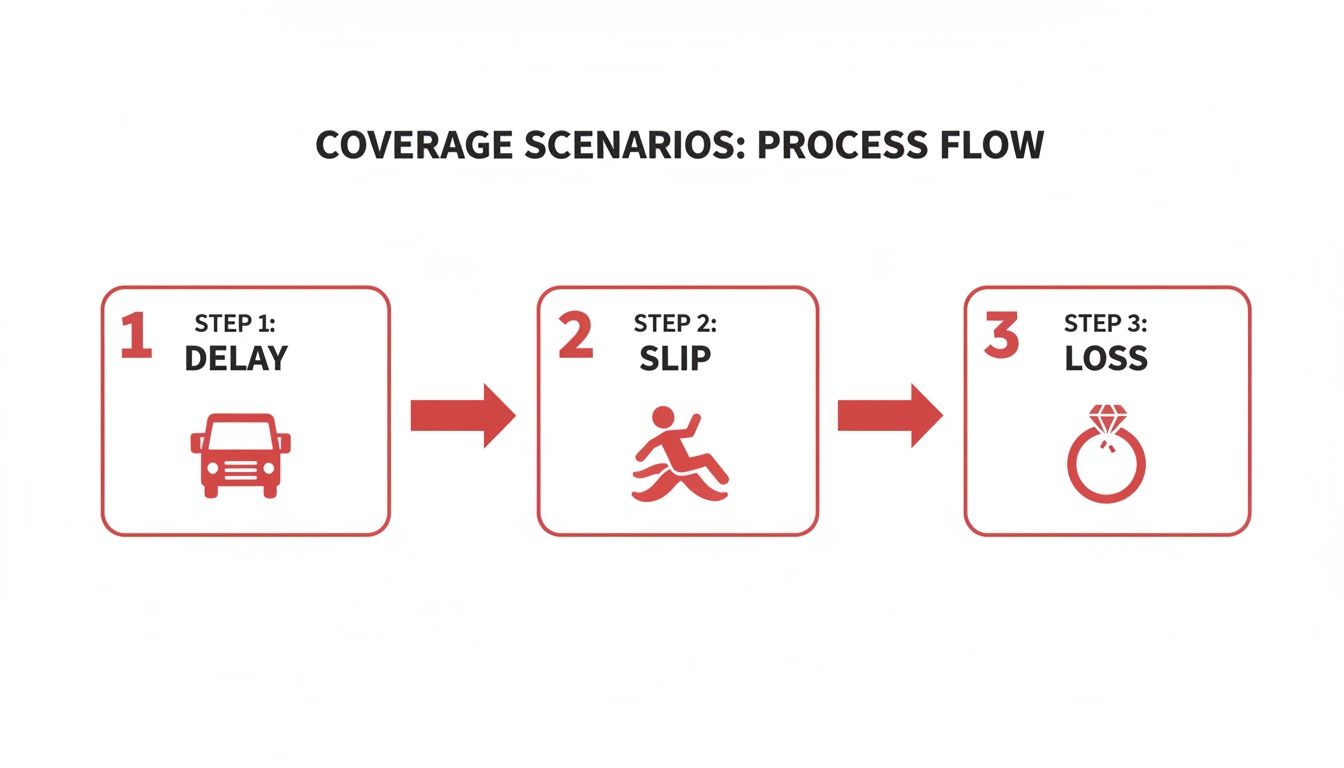 COVERAGE SCENARIOS: PROCESS FLOW

1 STEP 1: DELAY

2 STEP 2: SLIP

3 STEP 3: LOSS